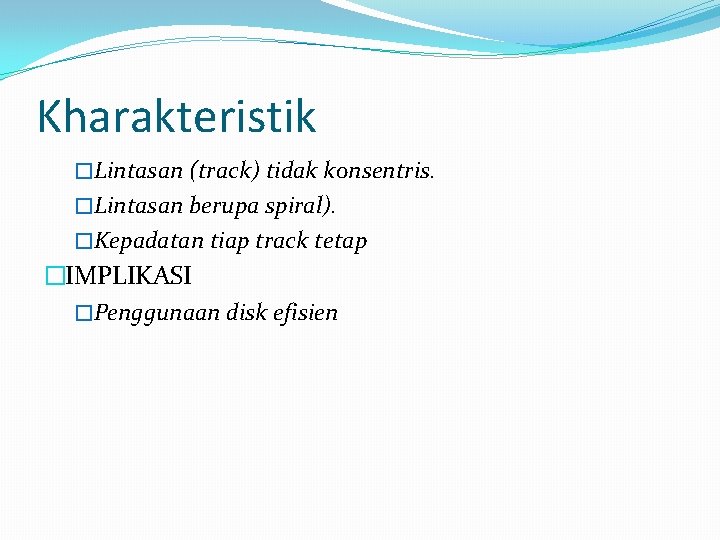 Kharakteristik

□Lintasan (track) tidak konsentris.

□Lintasan berupa spiral).

□Kepadatan tiap track tetap

□IMPLIKASI

□Penggunaan disk efisien